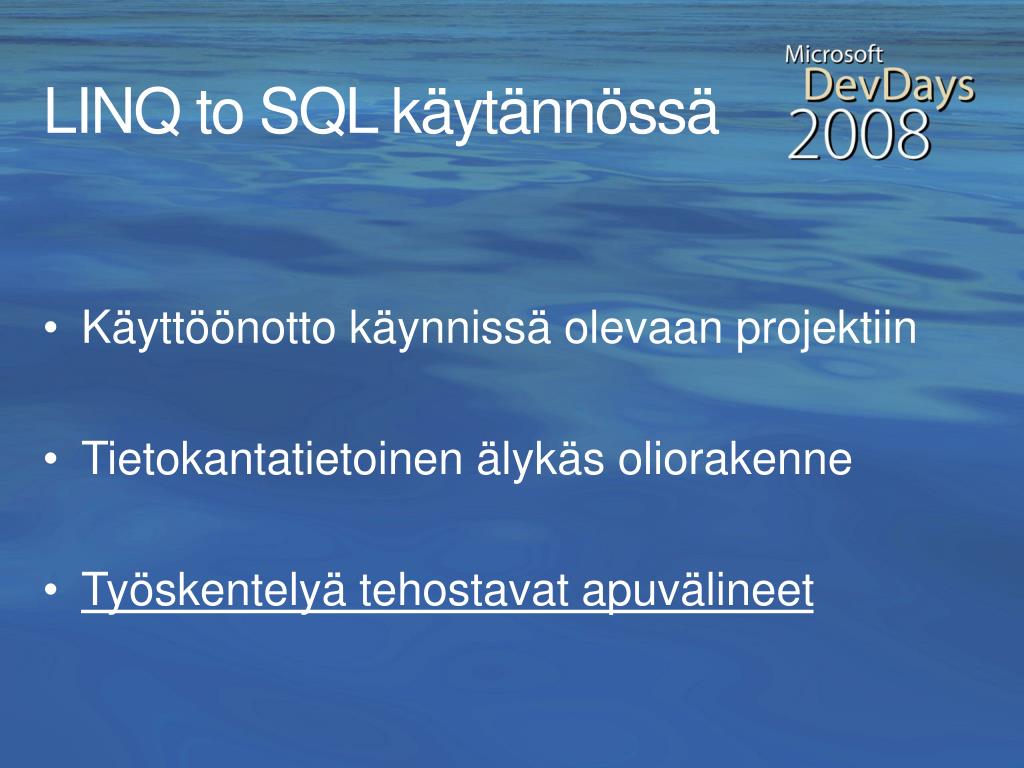 LINQ to SQL käytännössä

Microsoft DevDays 2008

• Käyttöönotto käynnissä olevaan projektiin

• Tietokantatietoinen älykäs oliorakenne

• Työskentelyä tehostavat apuvälineet